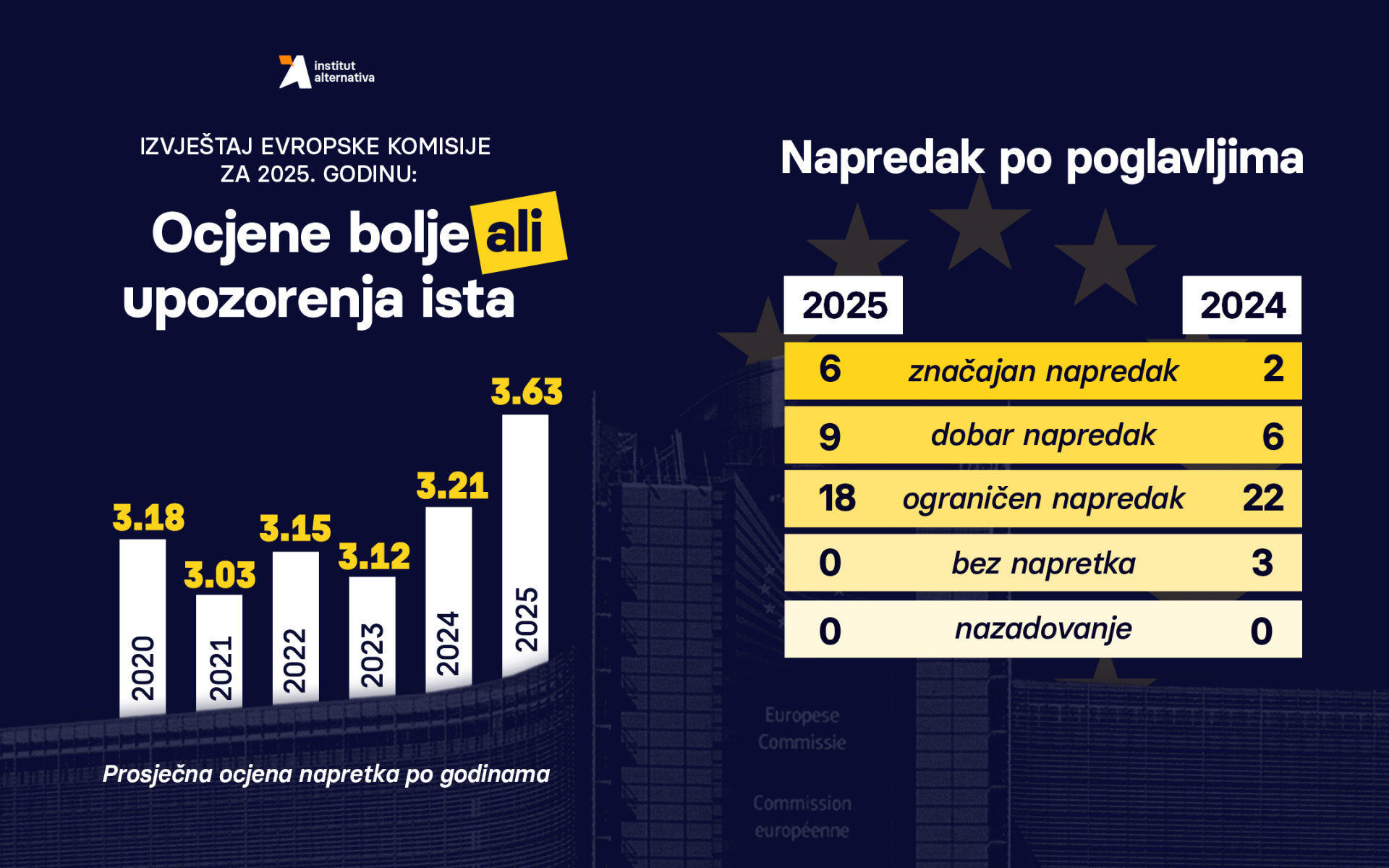 institut alternativa

IZVJEŠTAJ EVROPSKE KOMISIJE ZA 2025. GODINU:

Ocjene bolje ali upozorenja ista

3.18
2020

3.03
2021

3.15
2022

3.12
2023

3.21
2024

3.63
2025

Prosječna ocjena napretka po godinama

Napredak po poglavljima

| 2025 | | 2024 |
|---|---|---|
| 6 | značajan napredak | 2 |
| 9 | dobar napredak | 6 |
| 18 | ograničen napredak | 22 |
| 0 | bez napretka | 3 |
| 0 | nazadovanje | 0 |

Europese Commissie

Commission européenne